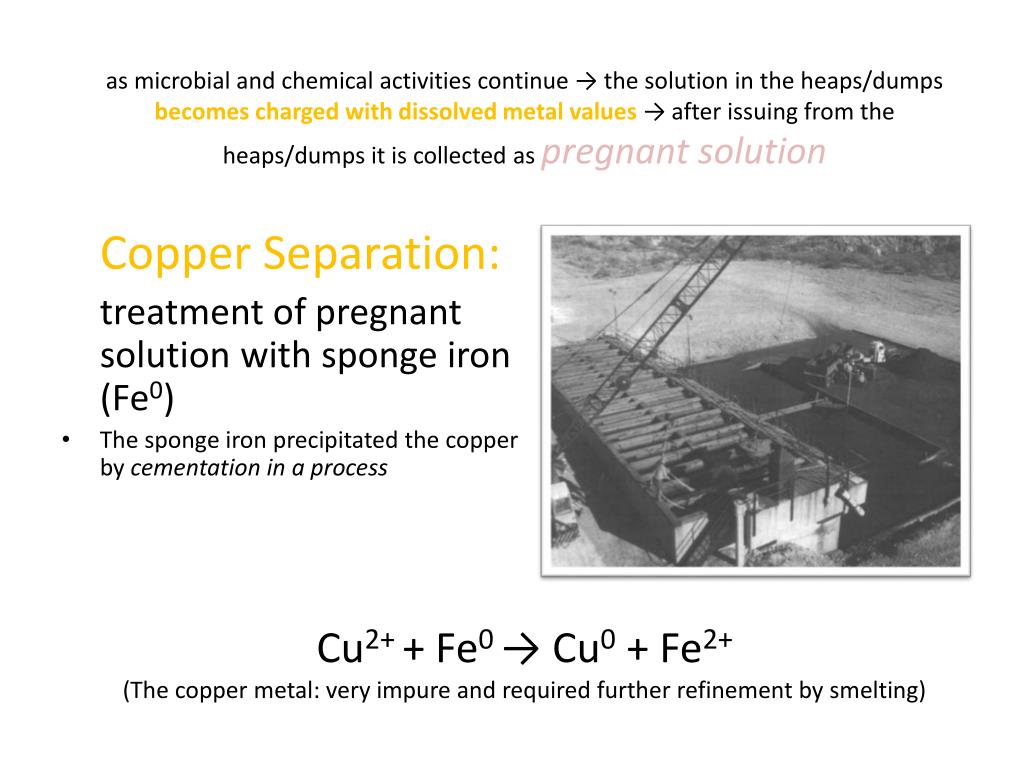 as microbial and chemical activities continue → the solution in the heaps/dumps becomes charged with dissolved metal values → after issuing from the heaps/dumps it is collected as pregnant solution

Copper Separation:

treatment of pregnant solution with sponge iron ($Fe^0$)

• The sponge iron precipitated the copper by cementation in a process

$Cu^{2+} + Fe^0 \rightarrow Cu^0 + Fe^{2+}$

(The copper metal: very impure and required further refinement by smelting)